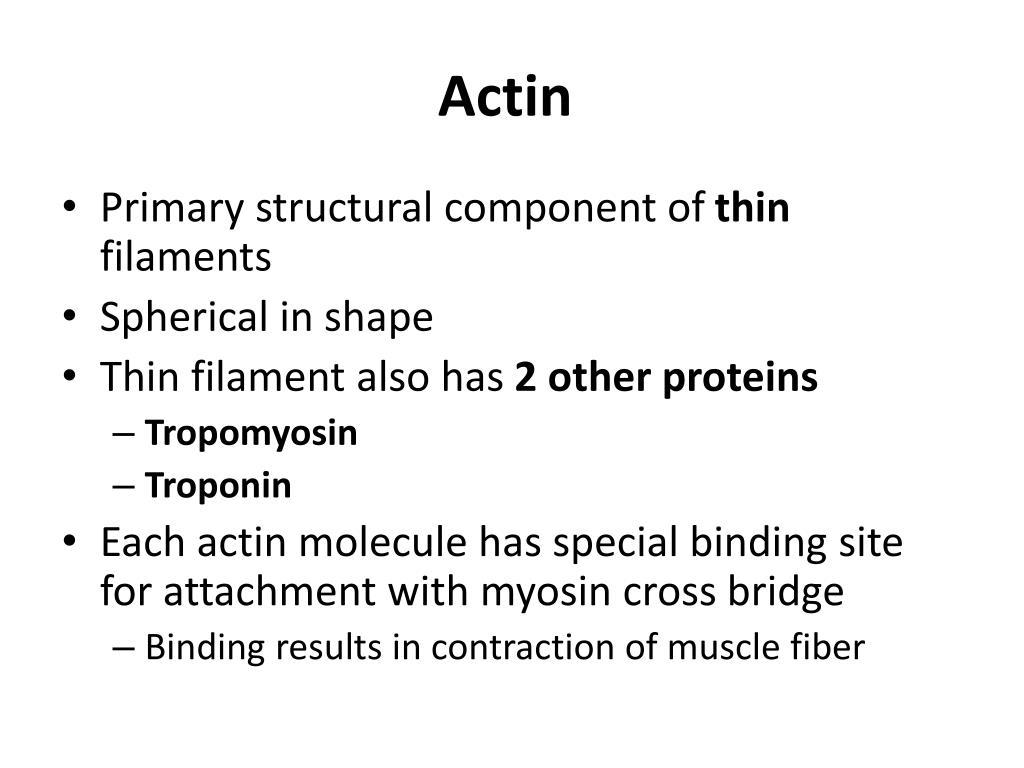 Actin

• Primary structural component of thin filaments
• Spherical in shape
• Thin filament also has 2 other proteins
– Tropomyosin
– Troponin
• Each actin molecule has special binding site for attachment with myosin cross bridge
– Binding results in contraction of muscle fiber